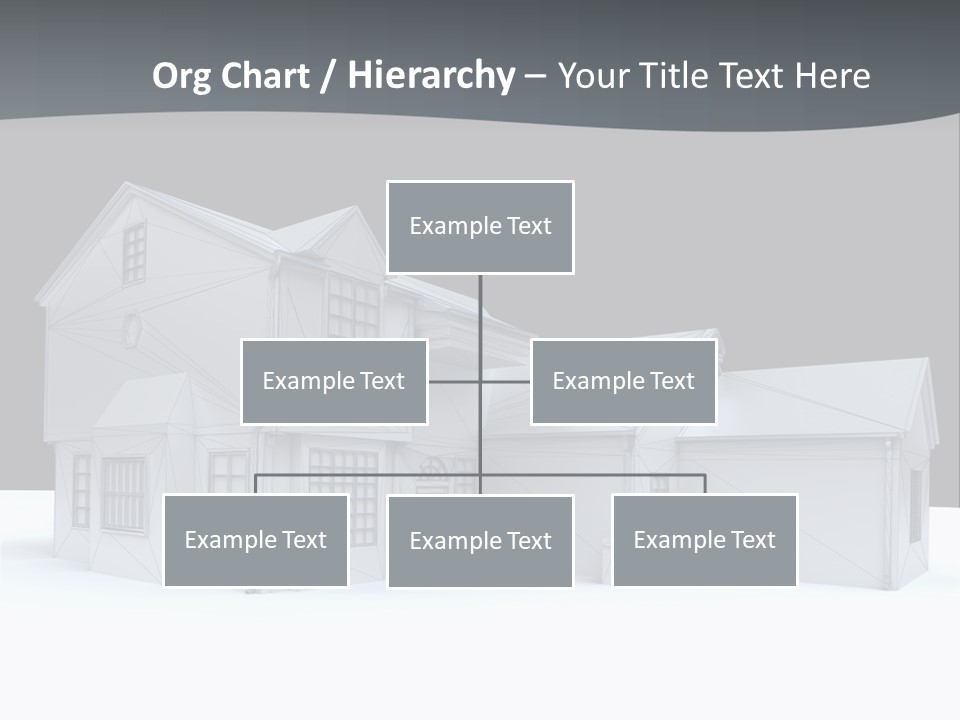 Org Chart / Hierarchy – Your Title Text Here

Example Text

Example Text

Example Text

Example Text

Example Text

Example Text